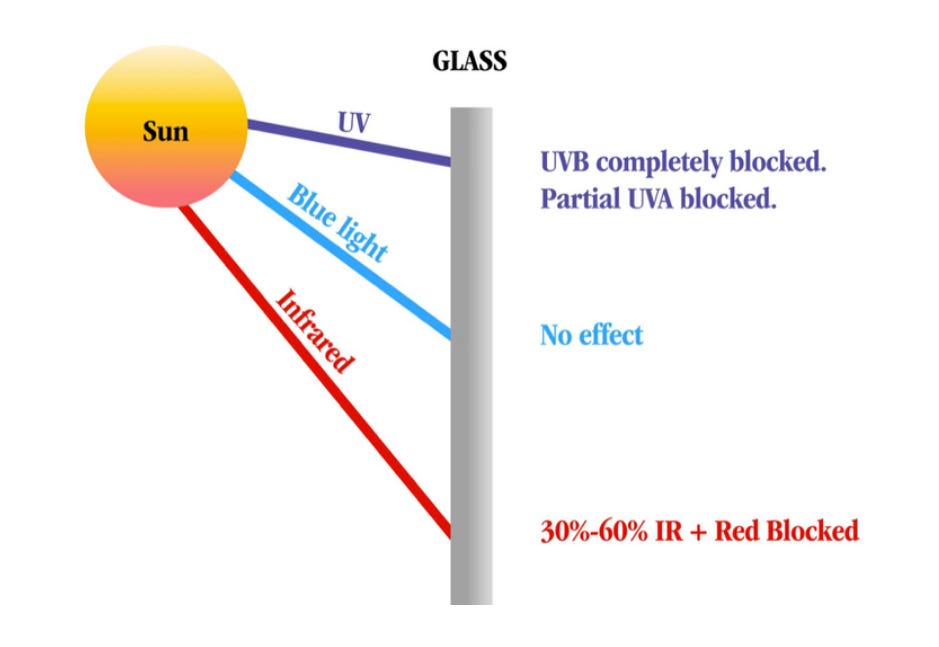 GLASS

Sun

UV

Blue light

Infrared

UVB completely blocked.
Partial UVA blocked.

No effect

30%-60% IR + Red Blocked